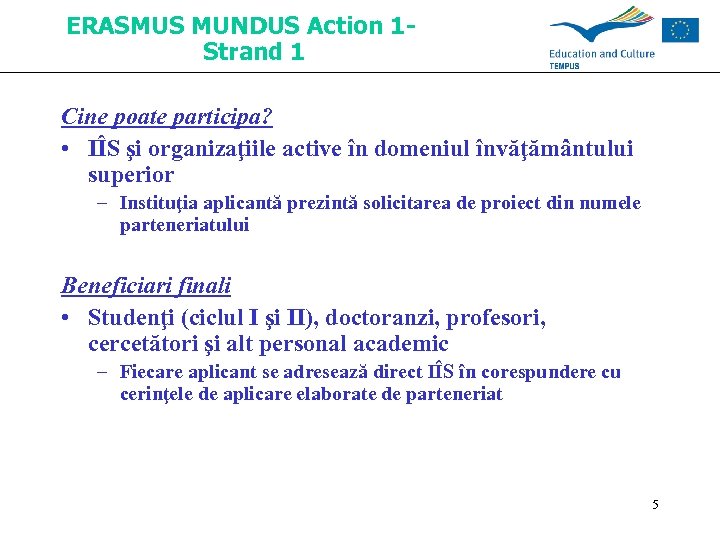 ERASMUS MUNDUS Action 1- Strand 1

Education and Culture
TEMPUS

Cine poate participa?

• IÎS şi organizaţiile active în domeniul învăţământului superior
– Instituţia aplicantă prezintă solicitarea de proiect din numele parteneriatului

Beneficiari finali

• Studenţi (ciclul I şi II), doctoranzi, profesori, cercetători şi alt personal academic
– Fiecare aplicant se adresează direct IÎS în corespundere cu cerinţele de aplicare elaborate de parteneriat

5